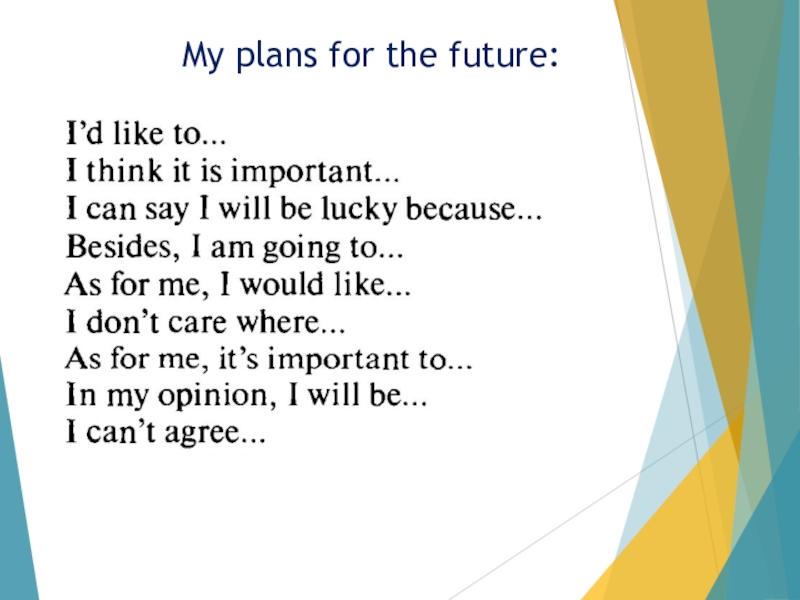 My plans for the future:

I'd like to...
I think it is important...
I can say I will be lucky because...
Besides, I am going to...
As for me, I would like...
I don't care where...
As for me, it's important to...
In my opinion, I will be...
I can't agree...